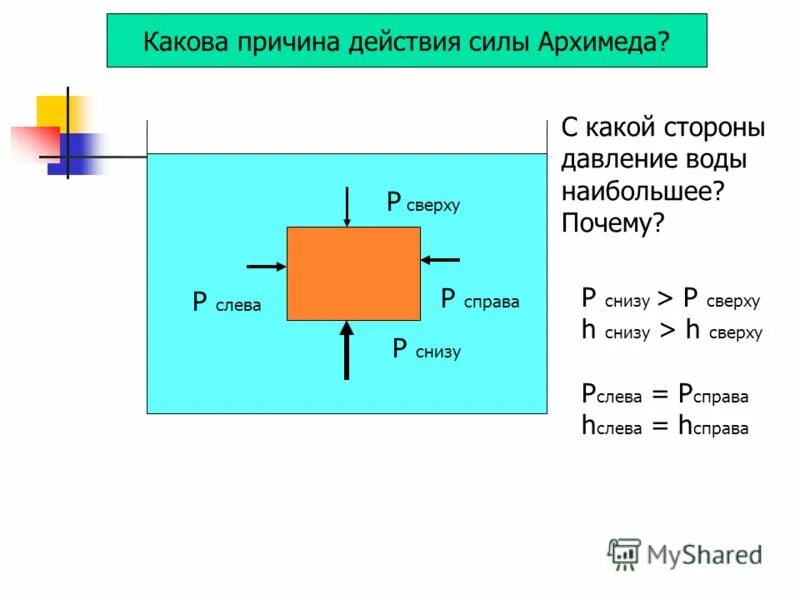 Какова причина действия силы Архимеда?

P сверху

P слева

P справа

P снизу

С какой стороны давление воды наибольшее? Почему?

$P_{снизу} > P_{сверху}$
$h_{снизу} > h_{сверху}$

$P_{слева} = P_{справа}$
$h_{слева} = h_{справа}$

MyShared